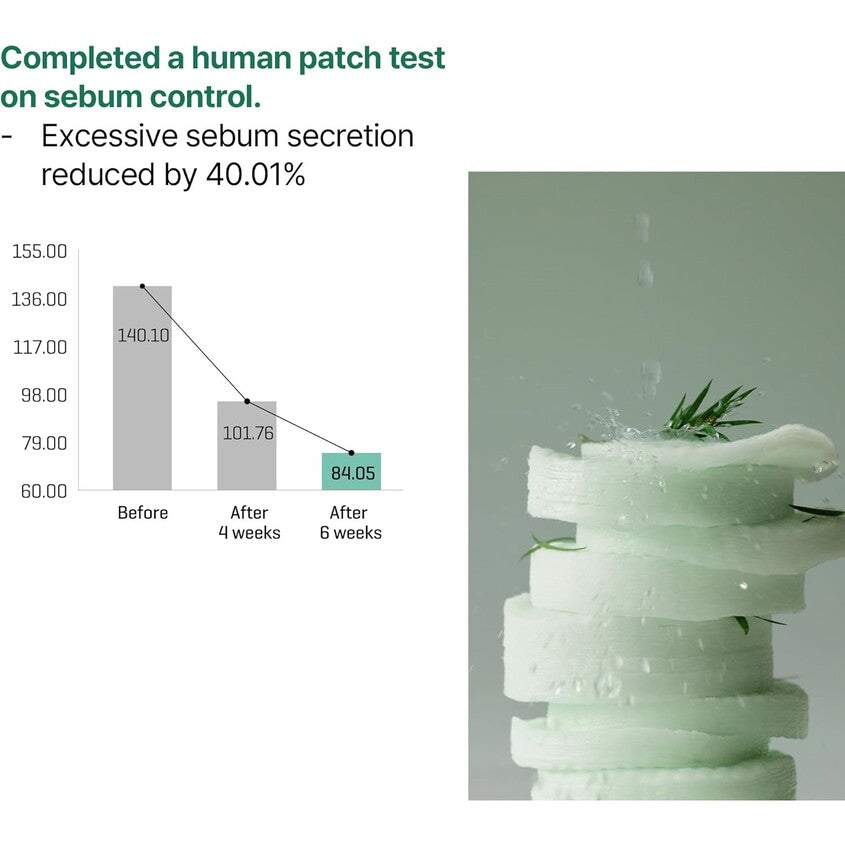 Completed a human patch test on sebum control.

- Excessive sebum secretion reduced by 40.01%

155.00
136.00
117.00
98.00
79.00
60.00

140.10
101.76
84.05

Before
After 4 weeks
After 6 weeks